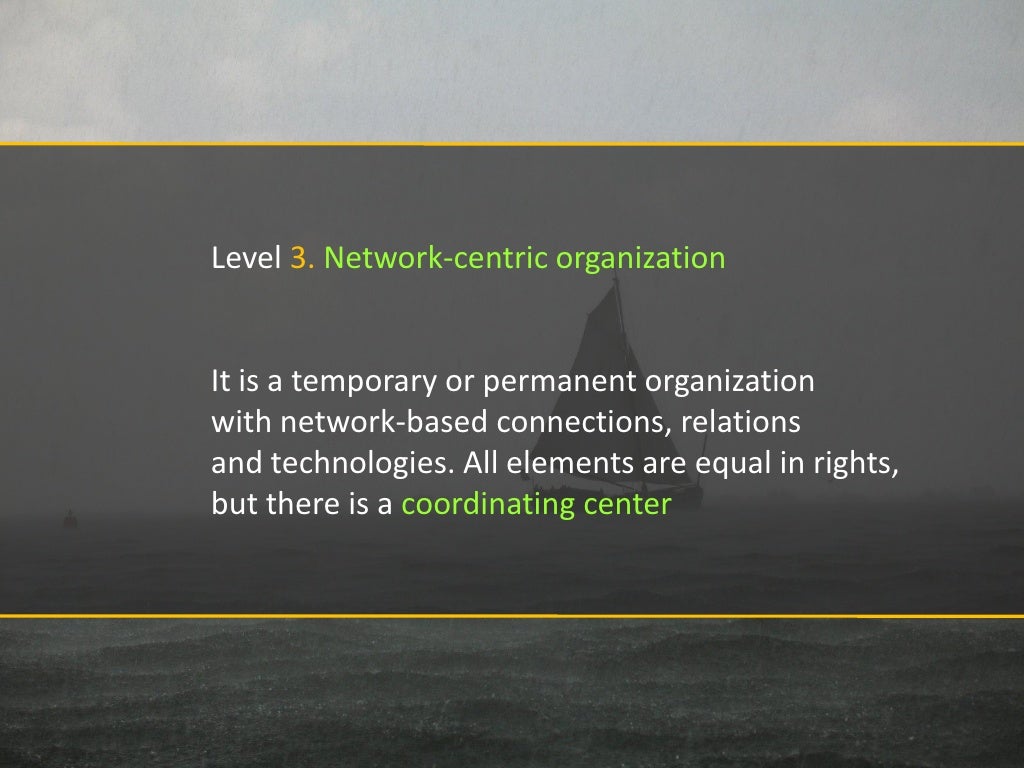 Level 3. Network-centric organization

It is a temporary or permanent organization with network-based connections, relations and technologies. All elements are equal in rights, but there is a coordinating center